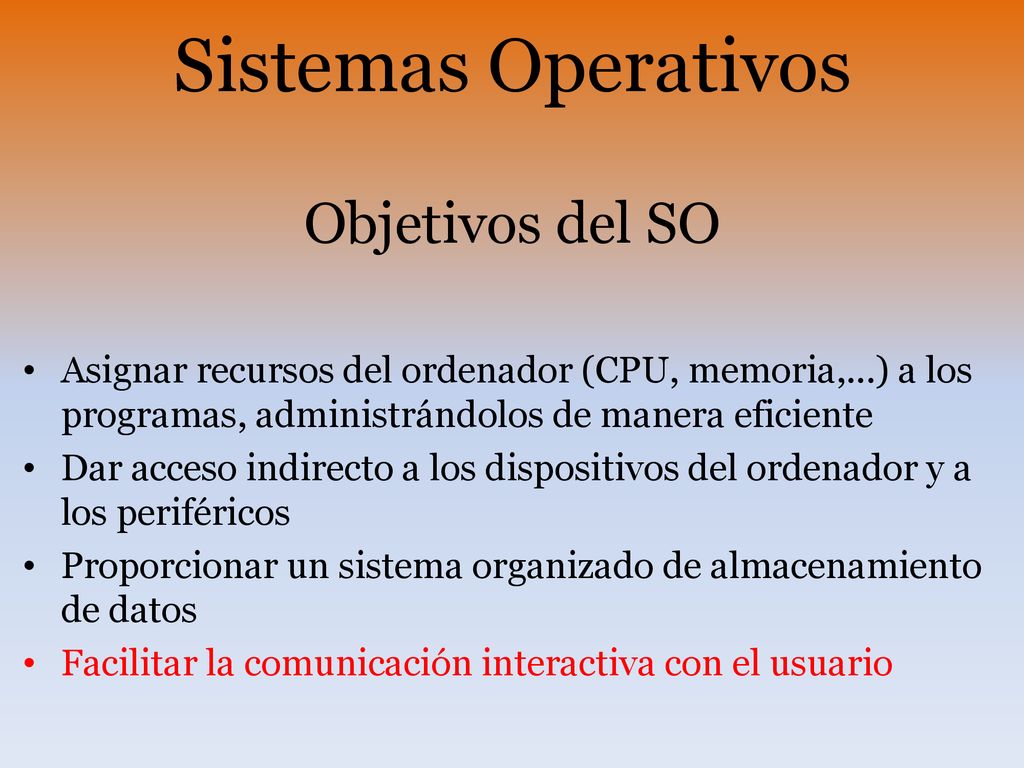 Sistemas Operativos

Objetivos del SO

• Asignar recursos del ordenador (CPU, memoria,…) a los programas, administrándolos de manera eficiente
• Dar acceso indirecto a los dispositivos del ordenador y a los periféricos
• Proporcionar un sistema organizado de almacenamiento de datos
• Facilitar la comunicación interactiva con el usuario